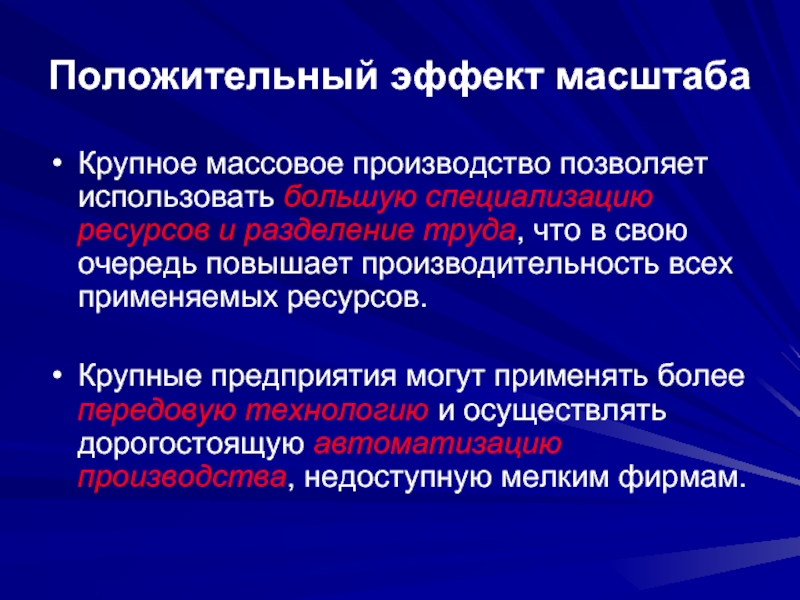 Положительный эффект масштаба

• Крупное массовое производство позволяет использовать большую специализацию ресурсов и разделение труда, что в свою очередь повышает производительность всех применяемых ресурсов.

• Крупные предприятия могут применять более передовую технологию и осуществлять дорогостоящую автоматизацию производства, недоступную мелким фирмам.